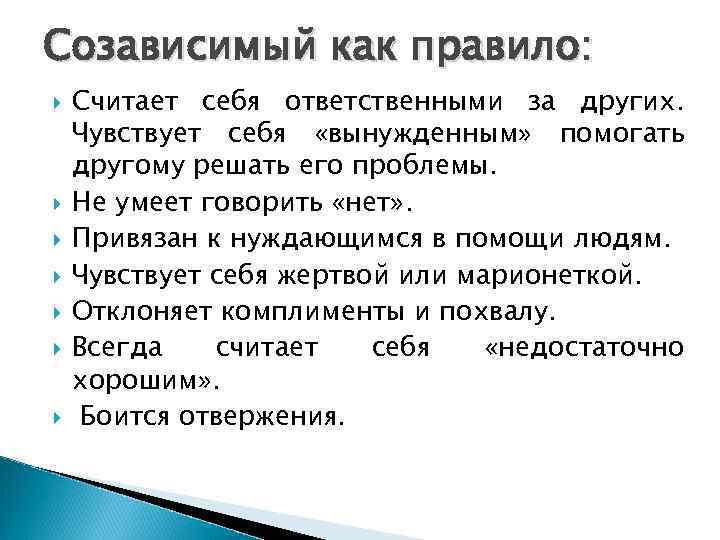 Созависимый как правило:

Считает себя ответственными за других. Чувствует себя «вынужденным» помогать другому решать его проблемы.

Не умеет говорить «нет».

Привязан к нуждающимся в помощи людям.

Чувствует себя жертвой или марионеткой.

Отклоняет комплименты и похвалу.

Всегда считает себя «недостаточно хорошим».

Боится отвержения.